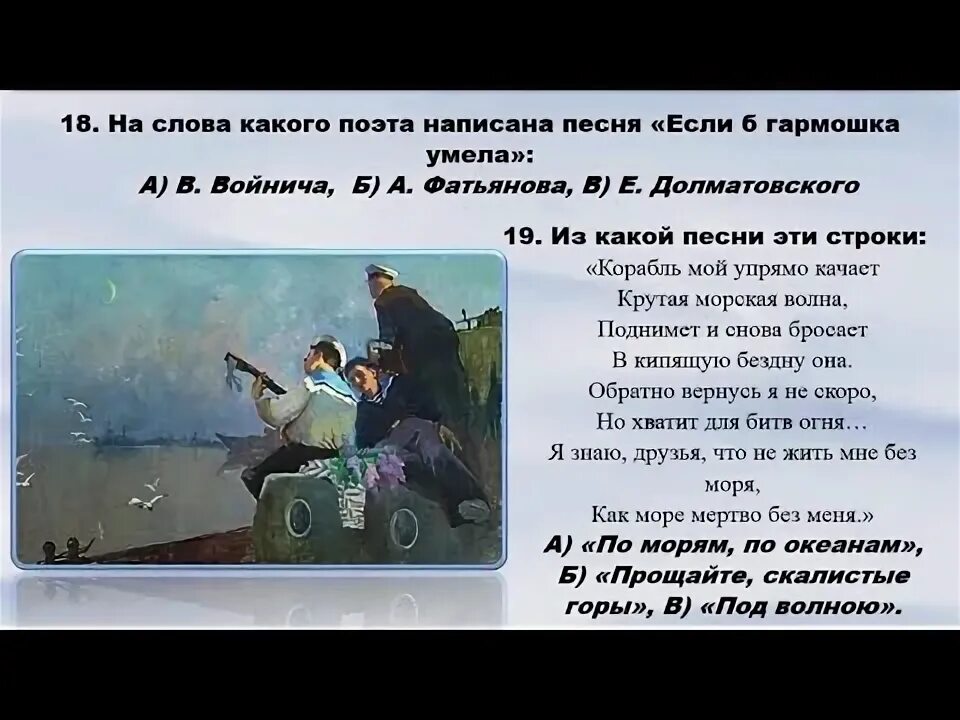 18. На слова какого поэта написана песня «Если б гармошка умела»:
А) В. Войнича, Б) А. Фатьянова, В) Е. Долматовского

19. Из какой песни эти строки:
«Корабль мой упрямо качает
Крутая морская волна,
Поднимет и снова бросает
В кипящую бездну она.
Обратно вернусь я не скоро,
Но хватит для битв огня…
Я знаю, друзья, что не жить мне без моря,
Как море мертво без меня.»
А) «По морям, по океанам», Б) «Прощайте, скалистые горы», В) «Под волною».